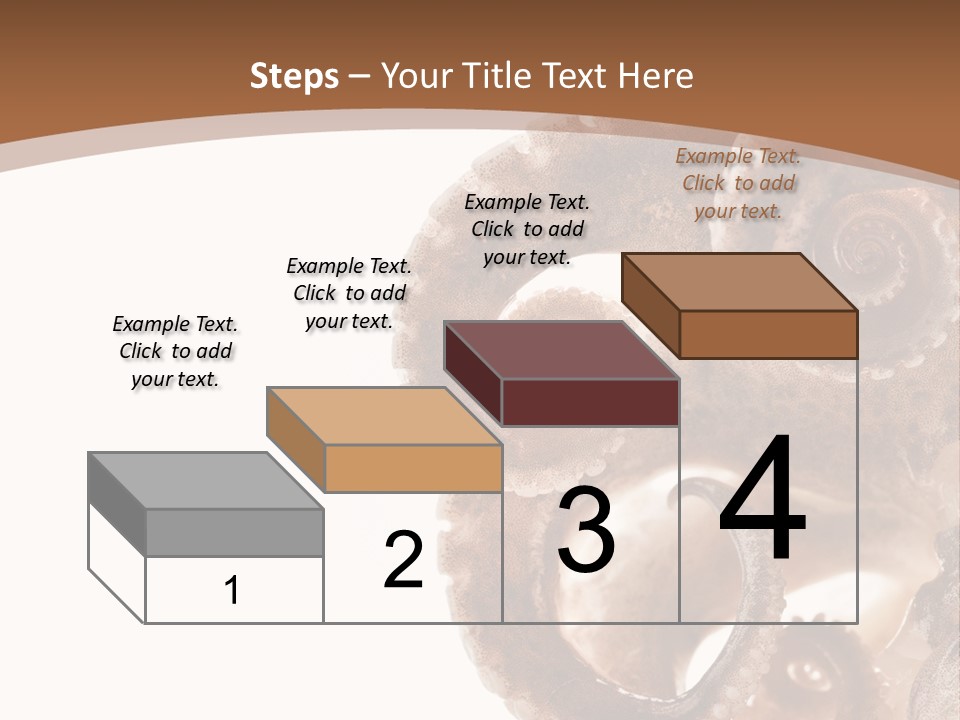 Steps – Your Title Text Here

Example Text. Click to add your text.

Example Text. Click to add your text.

Example Text. Click to add your text.

Example Text. Click to add your text.

1

2

3

4